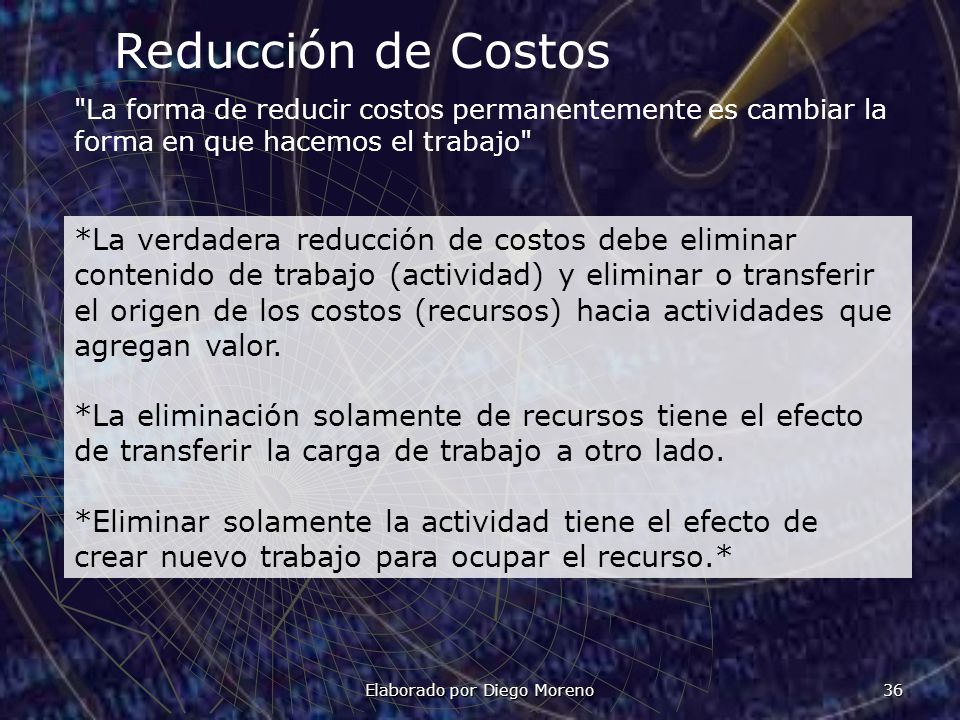 Reducción de Costos

"La forma de reducir costos permanentemente es cambiar la forma en que hacemos el trabajo"

*La verdadera reducción de costos debe eliminar contenido de trabajo (actividad) y eliminar o transferir el origen de los costos (recursos) hacia actividades que agregan valor.

*La eliminación solamente de recursos tiene el efecto de transferir la carga de trabajo a otro lado.

*Eliminar solamente la actividad tiene el efecto de crear nuevo trabajo para ocupar el recurso.*

Elaborado por Diego Moreno

36